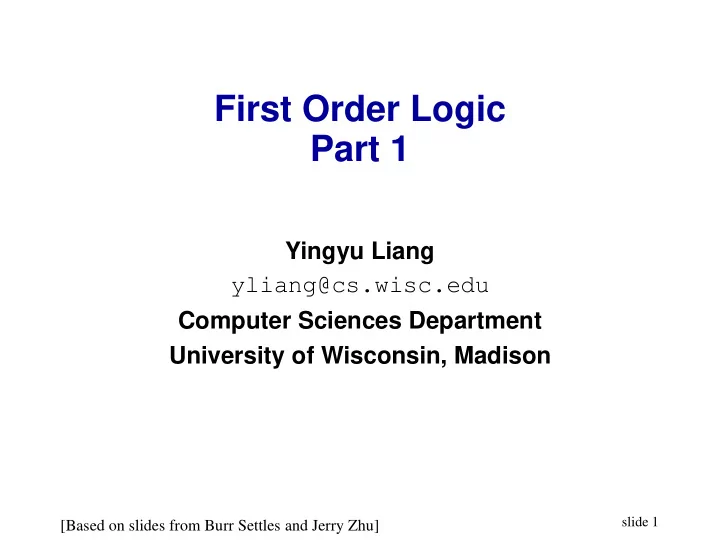 First Order Logic
Part 1

Yingyu Liang
yliang@cs.wisc.edu
Computer Sciences Department
University of Wisconsin, Madison

[Based on slides from Burr Settles and Jerry Zhu]

slide 1